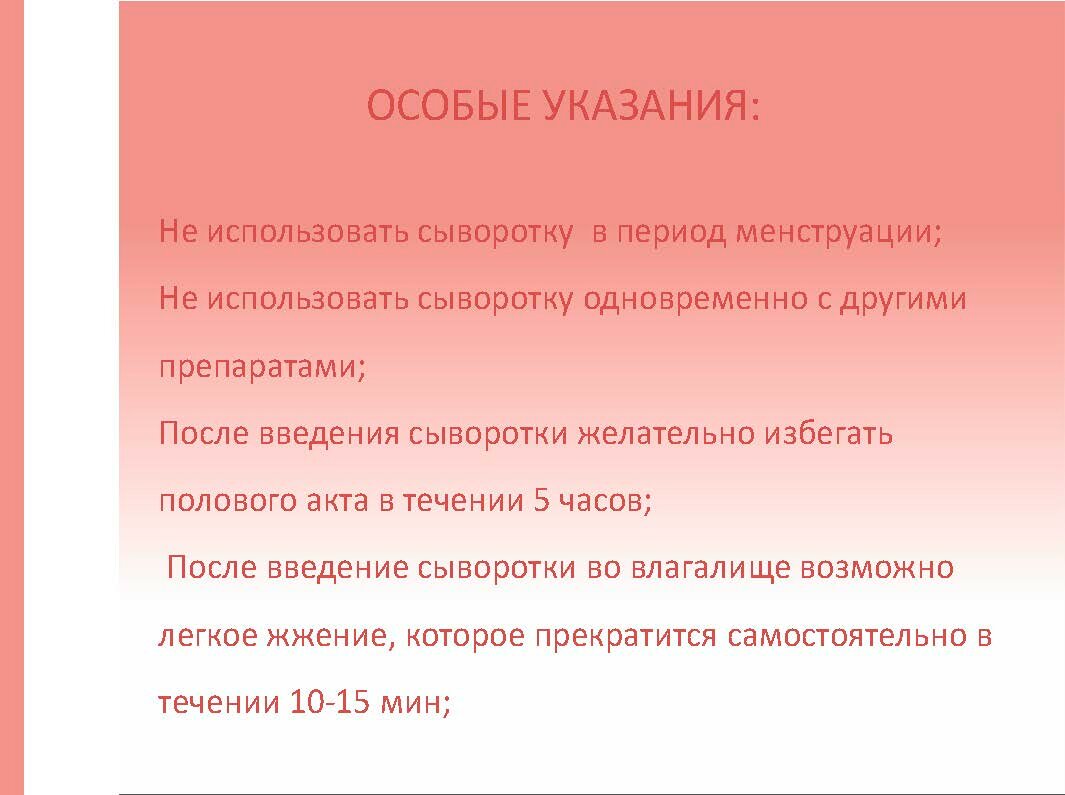 ОСОБЫЕ УКАЗАНИЯ:

Не использовать сыворотку  в период менструации;
Не использовать сыворотку одновременно с другими препаратами;
После введения сыворотки желательно избегать полового акта в течении 5 часов;
 После введение сыворотки во влагалище возможно легкое жжение, которое прекратится самостоятельно в течении 10-15 мин;